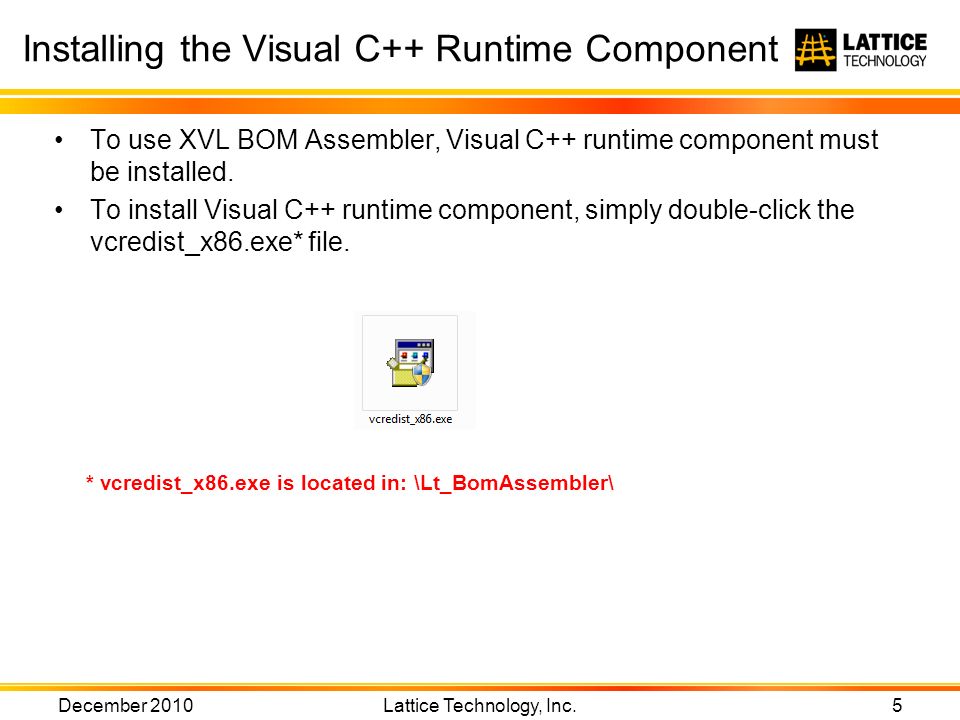 Installing the Visual C++ Runtime Component

LATTICE TECHNOLOGY

• To use XVL BOM Assembler, Visual C++ runtime component must be installed.
• To install Visual C++ runtime component, simply double-click the vcredist_x86.exe* file.

vcredist_x86.exe

* vcredist_x86.exe is located in: \Lt_BomAssembler\

December 2010 Lattice Technology, Inc. 5